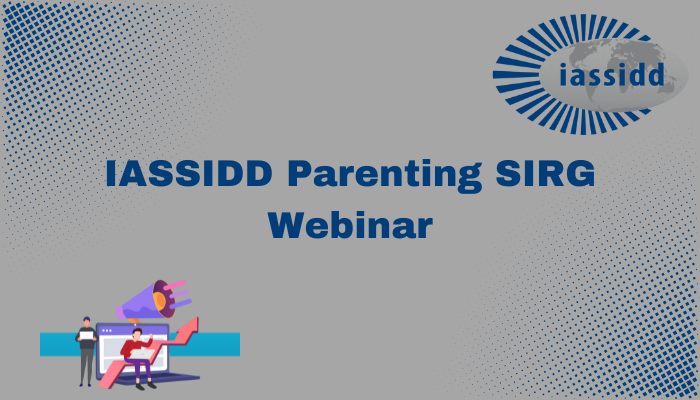 iassidd

IASSIDD Parenting SIRG Webinar